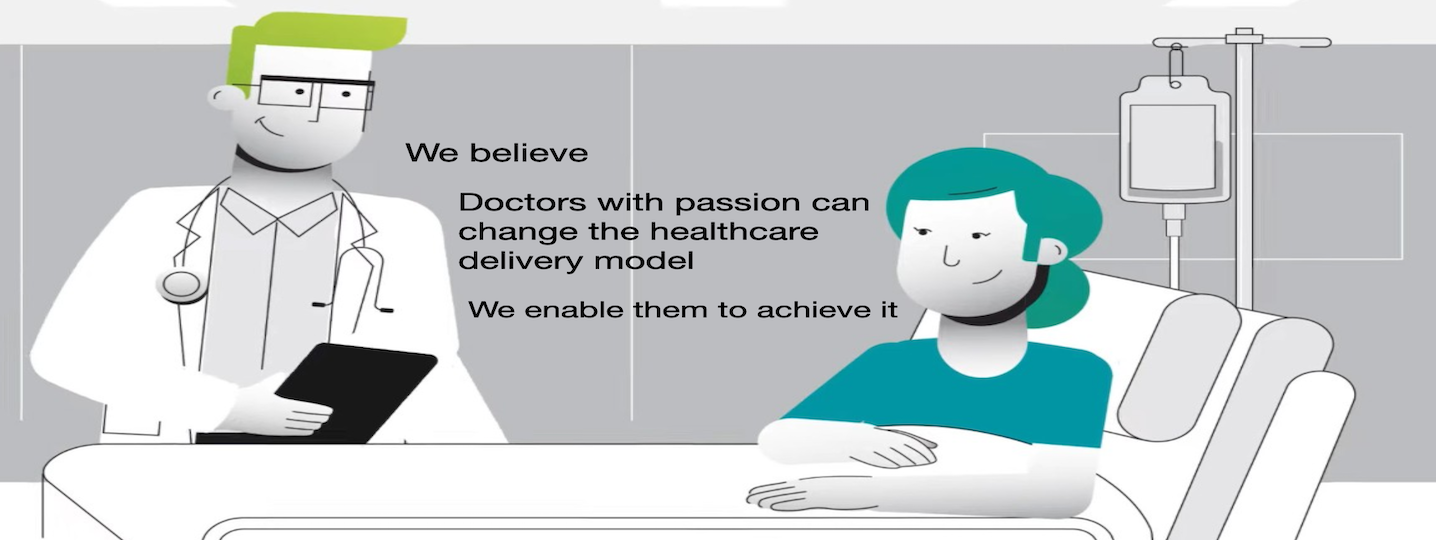 We believe

Doctors with passion can change the healthcare delivery model

We enable them to achieve it